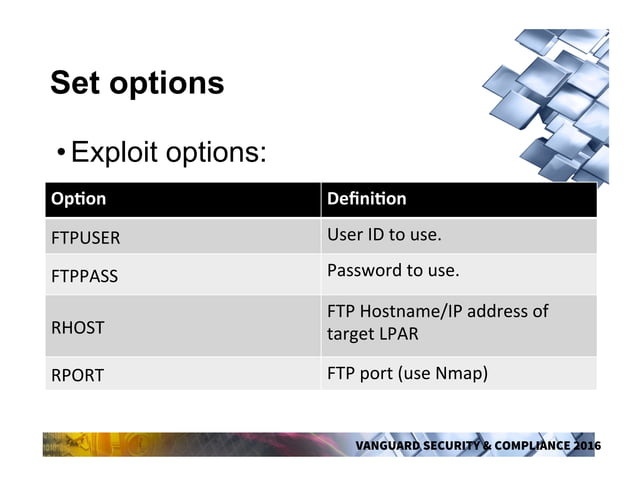 Set options

• Exploit options:

| Option | Definition |
|---|---|
| FTPUSER | User ID to use. |
| FTPPASS | Password to use. |
| RHOST | FTP Hostname/IP address of target LPAR |
| RPORT | FTP port (use Nmap) |

VANGUARD SECURITY & COMPLIANCE 2016